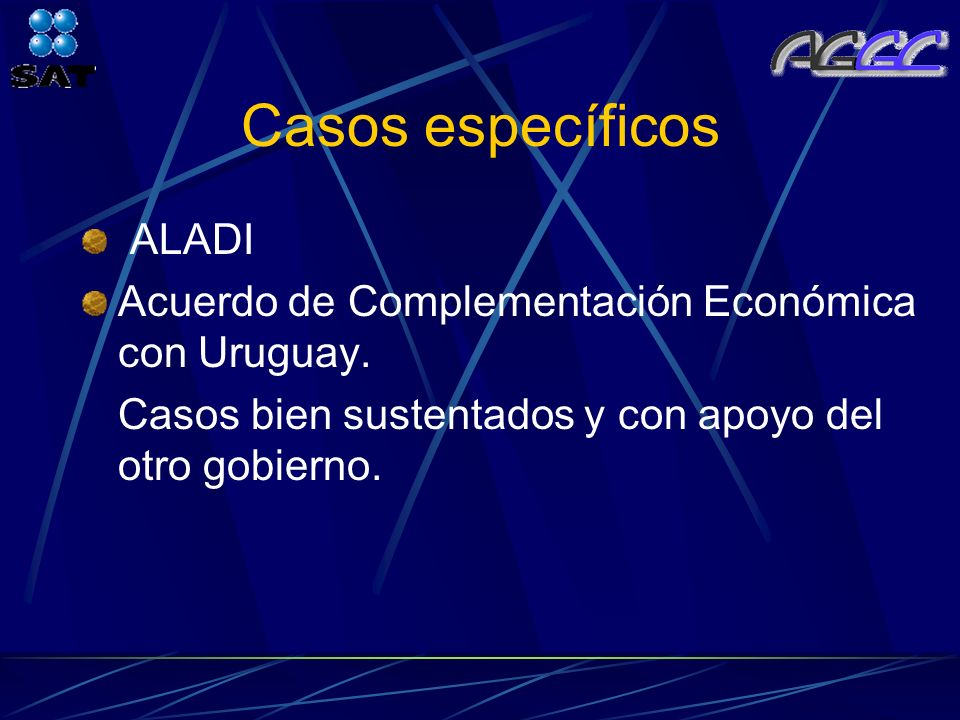 SAT

AGGC

Casos específicos

ALADI

Acuerdo de Complementación Económica con Uruguay.

Casos bien sustentados y con apoyo del otro gobierno.